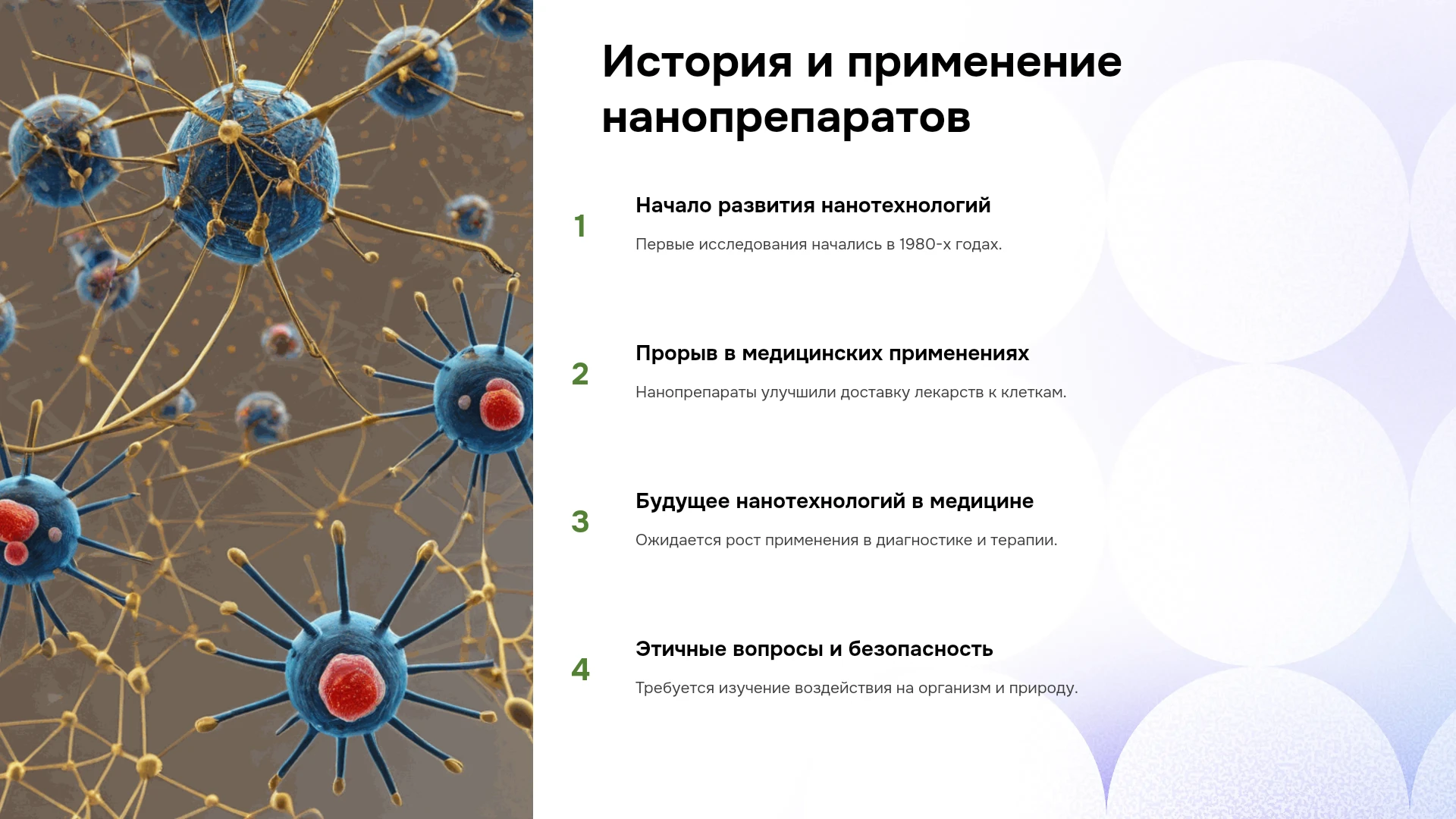 История и применение нанопрепаратов

1

Начало развития нанотехнологий

Первые исследования начались в 1980-х годах.

2

Прорыв в медицинских применениях

Нанопрепараты улучшили доставку лекарств к клеткам.

3

Будущее нанотехнологий в медицине

Ожидается рост применения в диагностике и терапии.

4

Этичные вопросы и безопасность

Требуется изучение воздействия на организм и природу.